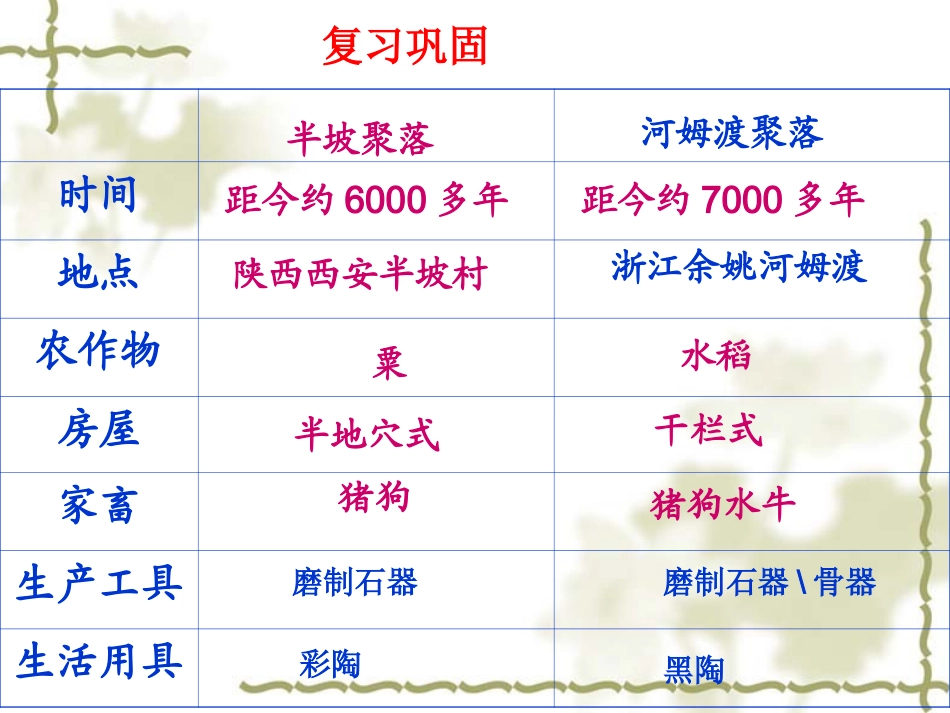 复习巩固

|  | 半坡聚落 | 河姆渡聚落 |
|---|---|---|
| 时间 | 距今约 6000 多年 | 距今约 7000 多年 |
| 地点 | 陕西西安半坡村 | 浙江余姚河姆渡 |
| 农作物 | 粟 | 水稻 |
| 房屋 | 半地穴式 | 干栏式 |
| 家畜 | 猪狗 | 猪狗水牛 |
| 生产工具 | 磨制石器 | 磨制石器 \ 骨器 |
| 生活用具 | 彩陶 | 黑陶 |